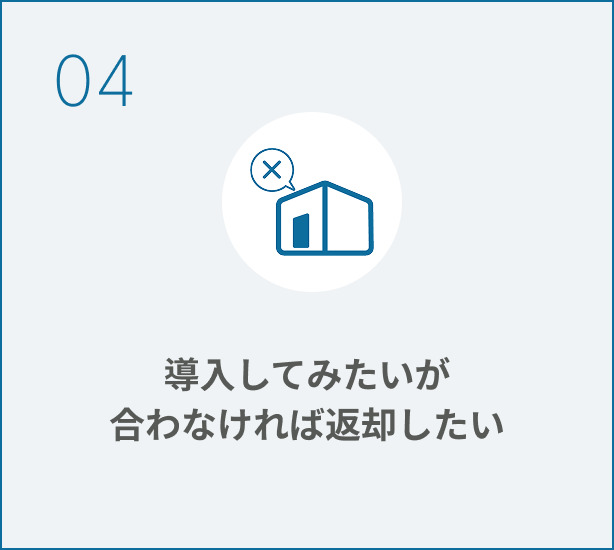 04

導入してみたいが
合わなければ返却したい